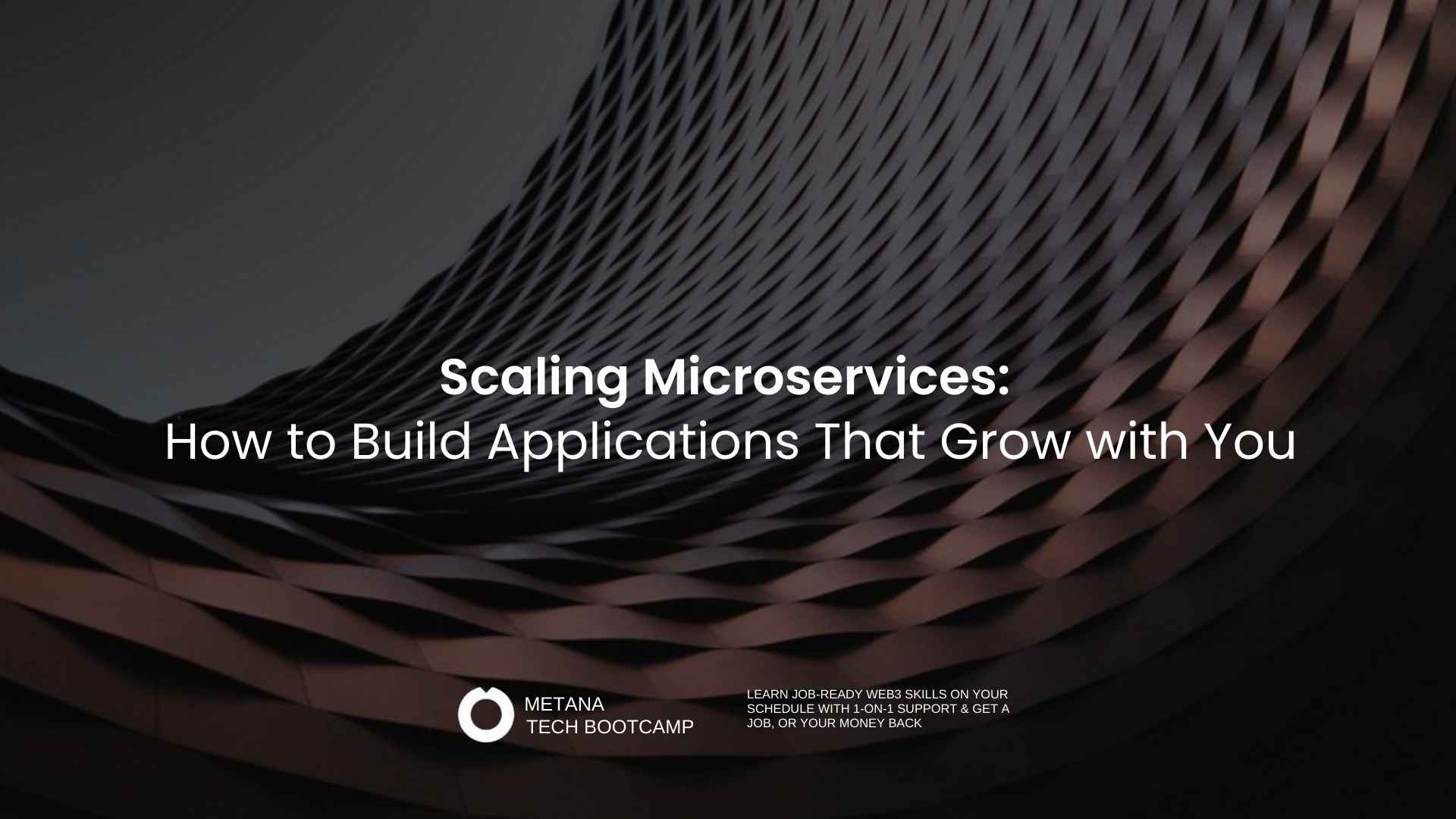 Scaling Microservices:
How to Build Applications That Grow with You

METANA
TECH BOOTCAMP

LEARN JOB-READY WEB3 SKILLS ON YOUR SCHEDULE WITH 1-ON-1 SUPPORT & GET A JOB, OR YOUR MONEY BACK